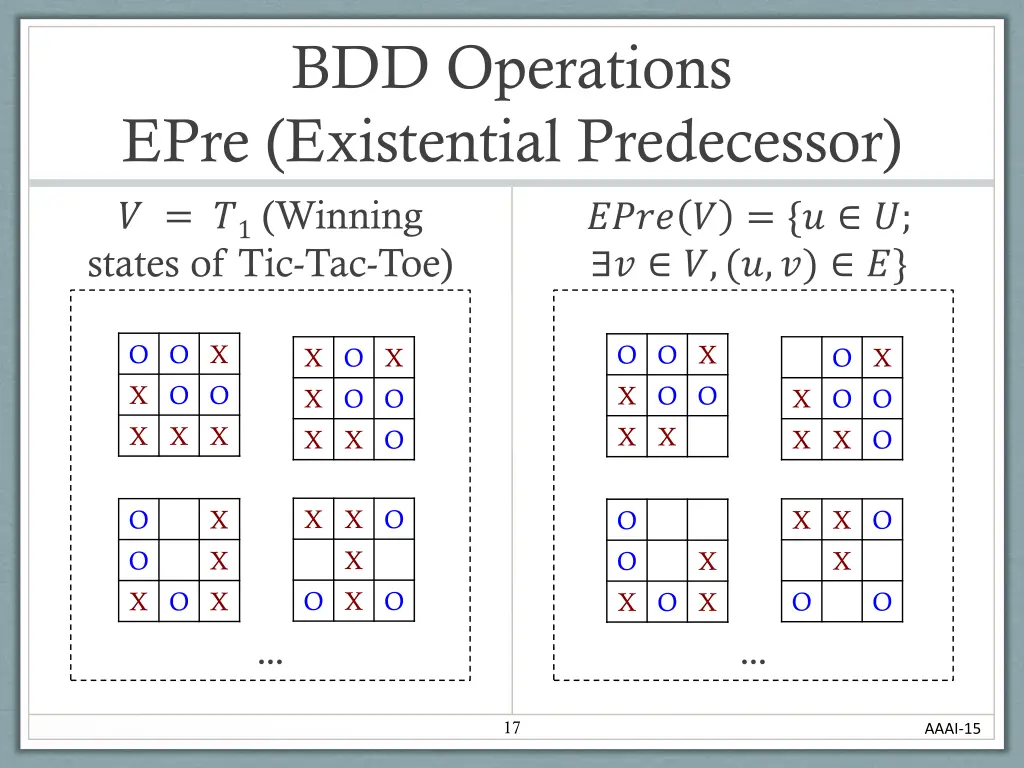 BDD Operations
EPre (Existential Predecessor)

$V = T_1$ (Winning states of Tic-Tac-Toe)

| O | O | X |
|---|---|---|
| X | O | O |
| X | X | X |

| X | O | X |
|---|---|---|
| X | O | O |
| X | X | O |

| O |  | X |
|---|---|---|
| O |  | X |
| X | O | X |

| X | X | O |
|---|---|---|
|  | X |  |
| O | X | O |

…

$EPre(V) = \{u \in U; \exists v \in V, (u, v) \in E\}$

| O | O | X |
|---|---|---|
| X | O | O |
| X | X |  |

|  | O | X |
|---|---|---|
| X | O | O |
| X | X | O |

| O |  |  |
|---|---|---|
| O |  | X |
| X | O | X |

| X | X | O |
|---|---|---|
|  | X |  |
| O |  | O |

…

17

AAAI-15